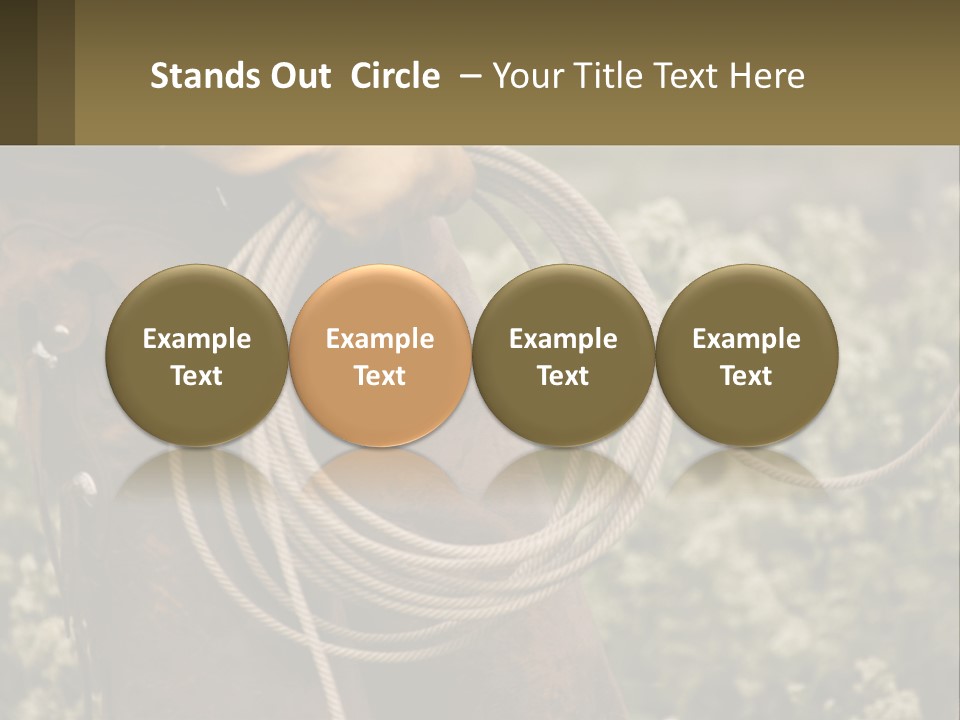 Stands Out Circle – Your Title Text Here

Example Text

Example Text

Example Text

Example Text